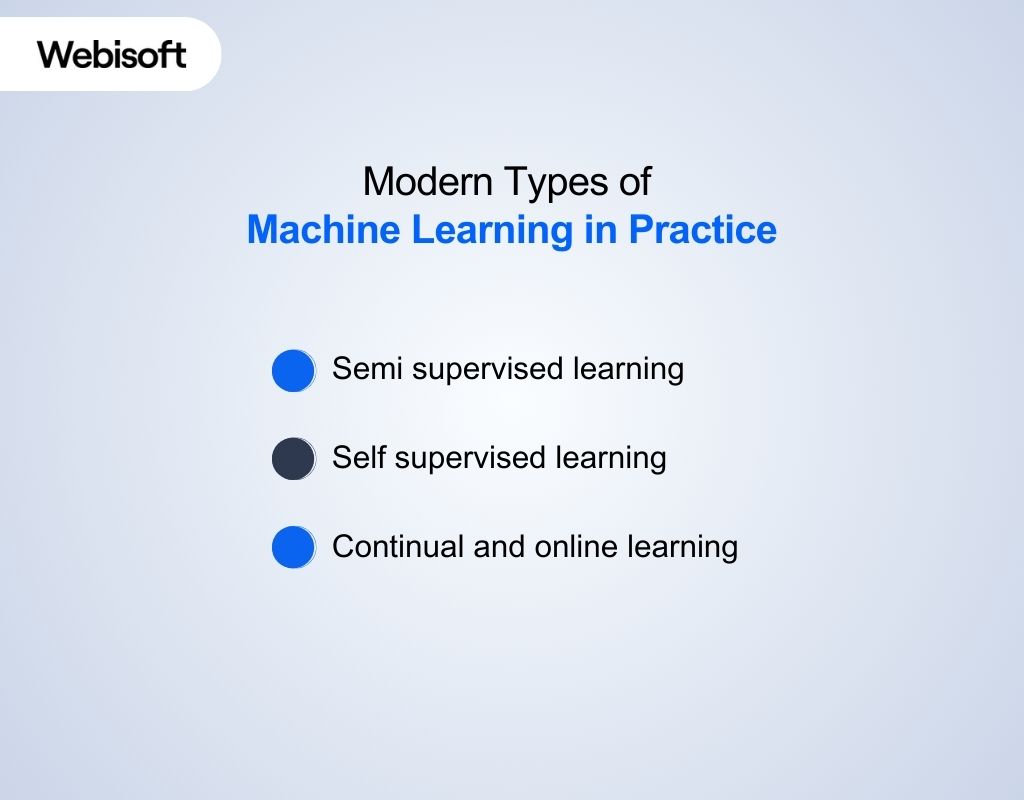 Webisoft

Modern Types of
Machine Learning in Practice

Semi supervised learning

Self supervised learning

Continual and online learning